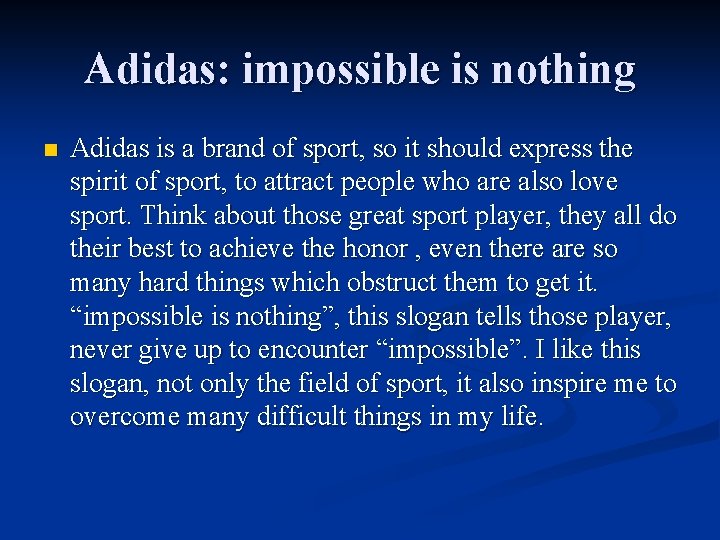 Adidas: impossible is nothing

Adidas is a brand of sport, so it should express the spirit of sport, to attract people who are also love sport. Think about those great sport player, they all do their best to achieve the honor , even there are so many hard things which obstruct them to get it. “impossible is nothing”, this slogan tells those player, never give up to encounter “impossible”. I like this slogan, not only the field of sport, it also inspire me to overcome many difficult things in my life.